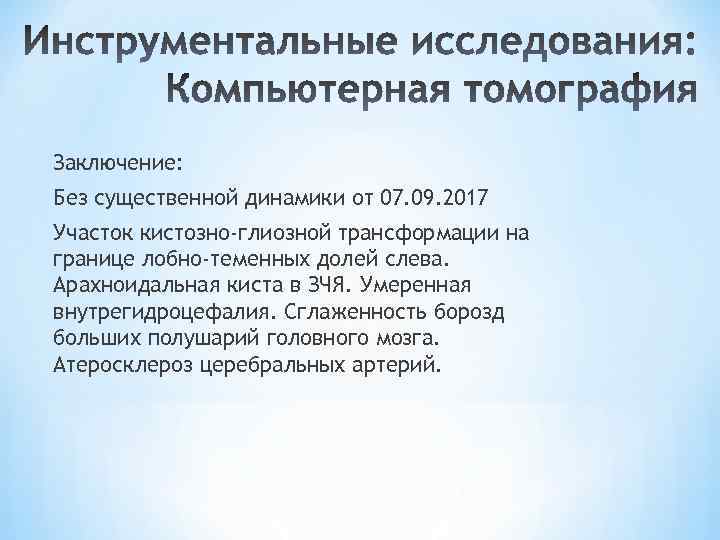 Инструментальные исследования: Компьютерная томография

Заключение:

Без существенной динамики от 07.09.2017

Участок кистозно-глиозной трансформации на границе лобно-теменных долей слева. Арахноидальная киста в ЗЧЯ. Умеренная внутрегидроцефалия. Сглаженность борозд больших полушарий головного мозга. Атеросклероз церебральных артерий.